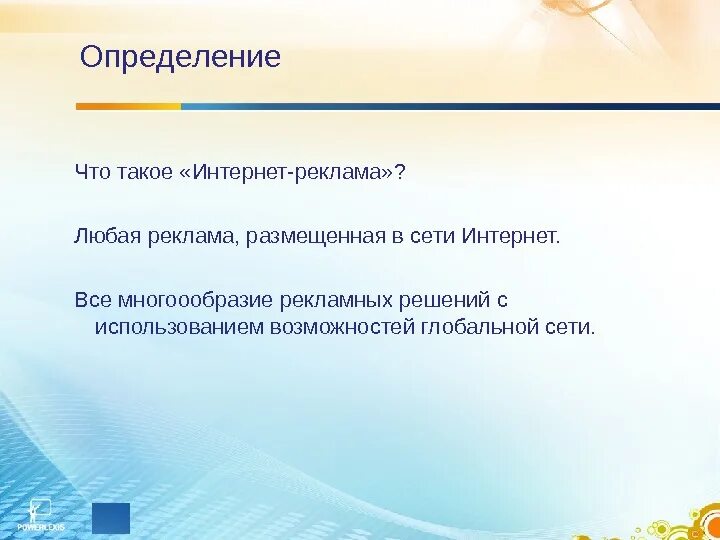 Определение

Что такое «Интернет-реклама»?

Любая реклама, размещенная в сети Интернет.

Все многоообразие рекламных решений с использованием возможностей глобальной сети.

POWERLEXIS